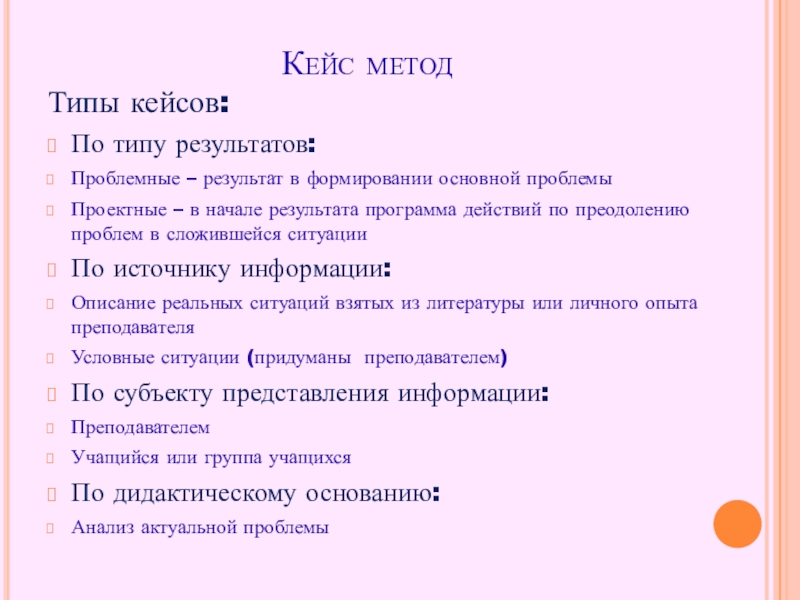 Кейс метод

Типы кейсов:

По типу результатов:

Проблемные – результат в формировании основной проблемы

Проектные – в начале результата программа действий по преодолению проблем в сложившейся ситуации

По источнику информации:

Описание реальных ситуаций взятых из литературы или личного опыта преподавателя

Условные ситуации (придуманы преподавателем)

По субъекту представления информации:

Преподавателем

Учащийся или группа учащихся

По дидактическому основанию:

Анализ актуальной проблемы